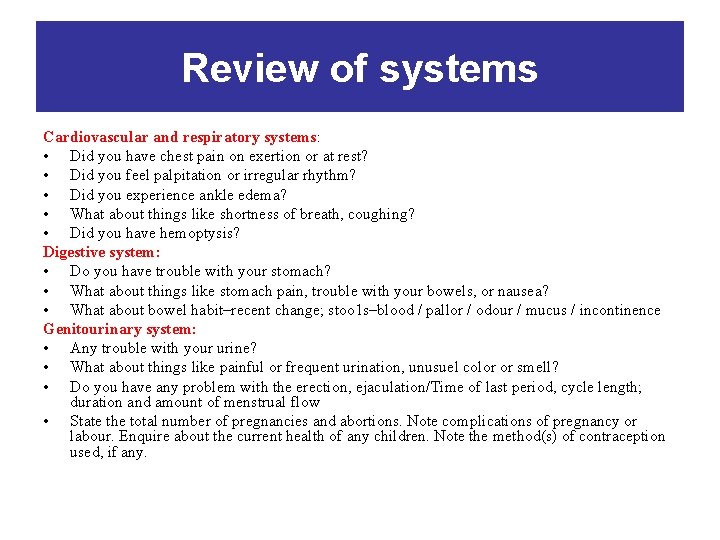 Review of systems

Cardiovascular and respiratory systems:
• Did you have chest pain on exertion or at rest?
• Did you feel palpitation or irregular rhythm?
• Did you experience ankle edema?
• What about things like shortness of breath, coughing?
• Did you have hemoptysis?
Digestive system:
• Do you have trouble with your stomach?
• What about things like stomach pain, trouble with your bowels, or nausea?
• What about bowel habit–recent change; stools–blood / pallor / odour / mucus / incontinence
Genitourinary system:
• Any trouble with your urine?
• What about things like painful or frequent urination, unusuel color or smell?
• Do you have any problem with the erection, ejaculation/Time of last period, cycle length; duration and amount of menstrual flow
• State the total number of pregnancies and abortions. Note complications of pregnancy or labour. Enquire about the current health of any children. Note the method(s) of contraception used, if any.